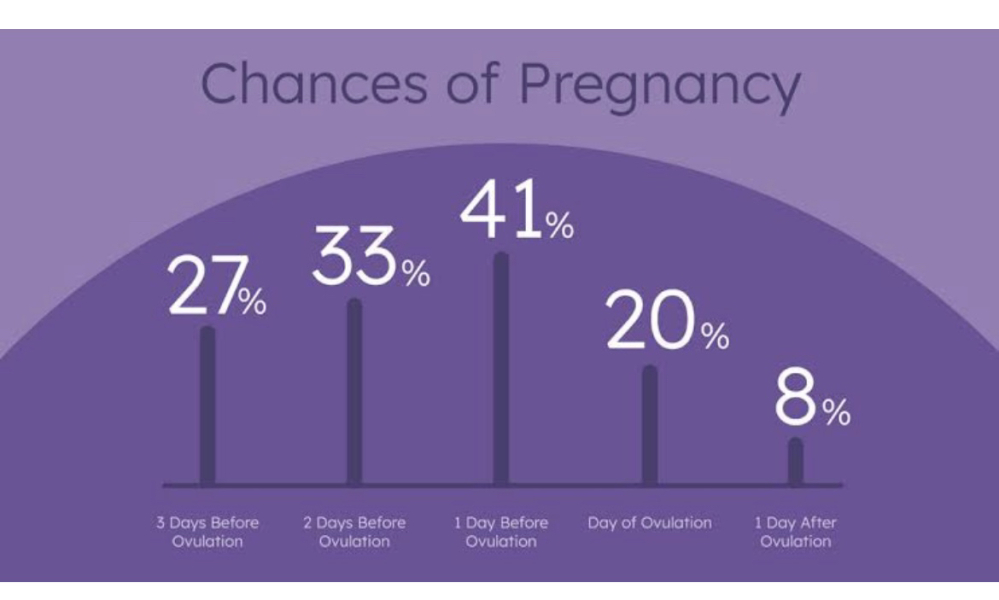 Chances of Pregnancy

27%

33%

41%

20%

8%

3 Days Before Ovulation

2 Days Before Ovulation

1 Day Before Ovulation

Day of Ovulation

1 Day After Ovulation